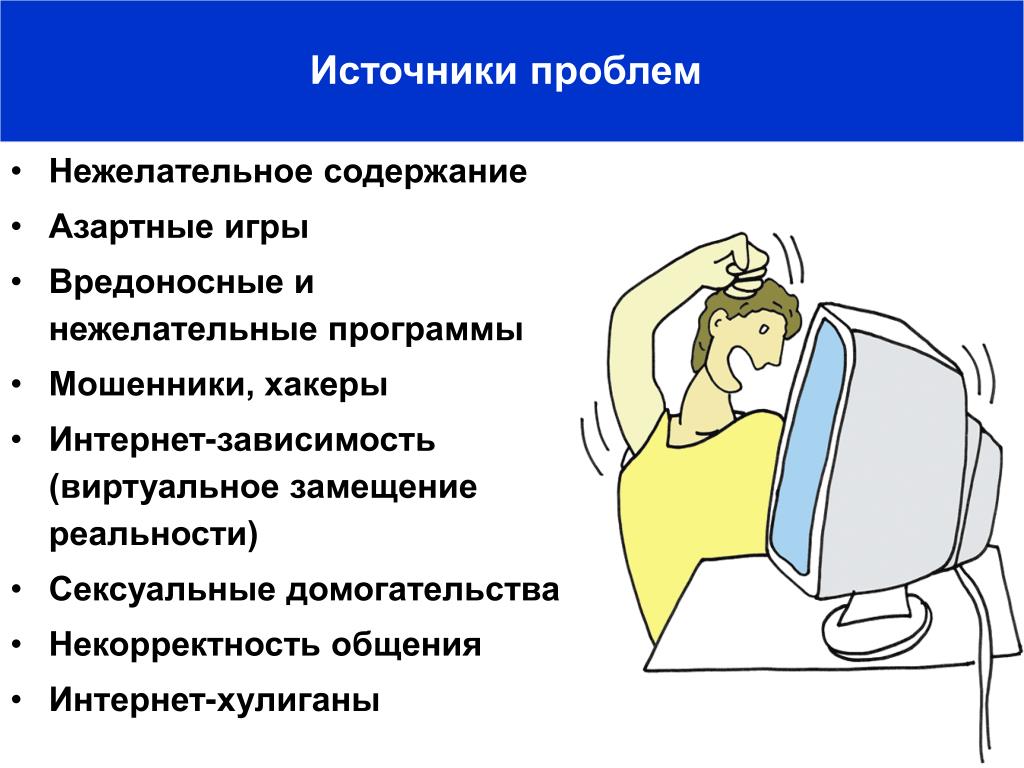 Источники проблем

• Нежелательное содержание
• Азартные игры
• Вредоносные и нежелательные программы
• Мошенники, хакеры
• Интернет-зависимость (виртуальное замещение реальности)
• Сексуальные домогательства
• Некорректность общения
• Интернет-хулиганы